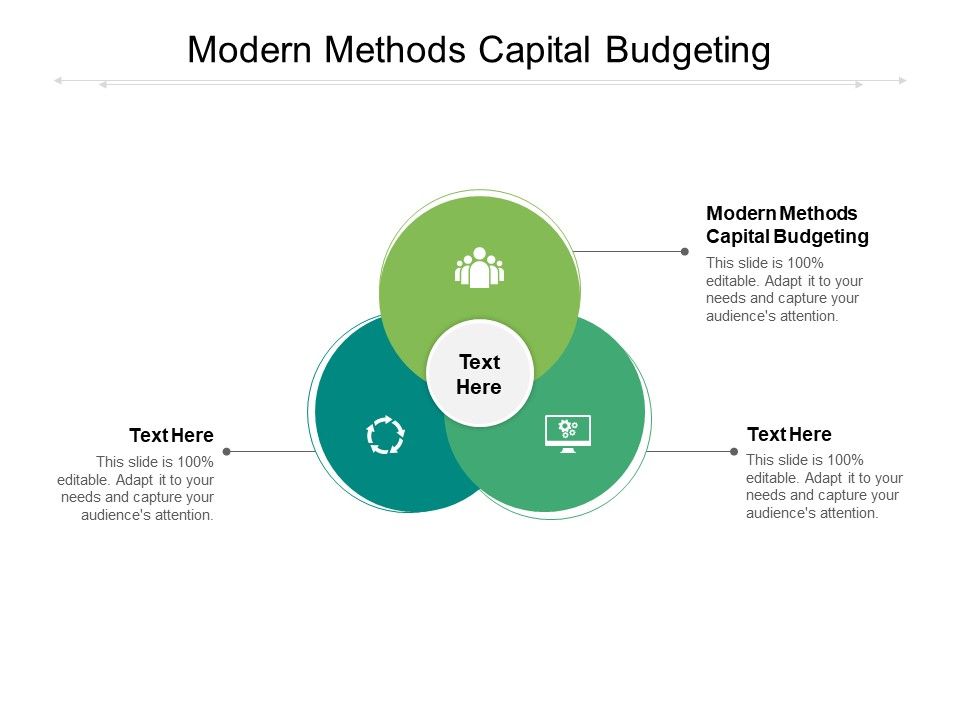 Modern Methods Capital Budgeting

Modern Methods Capital Budgeting

This slide is 100% editable. Adapt it to your needs and capture your audience's attention.

Text Here

Text Here

This slide is 100% editable. Adapt it to your needs and capture your audience's attention.

Text Here

This slide is 100% editable. Adapt it to your needs and capture your audience's attention.